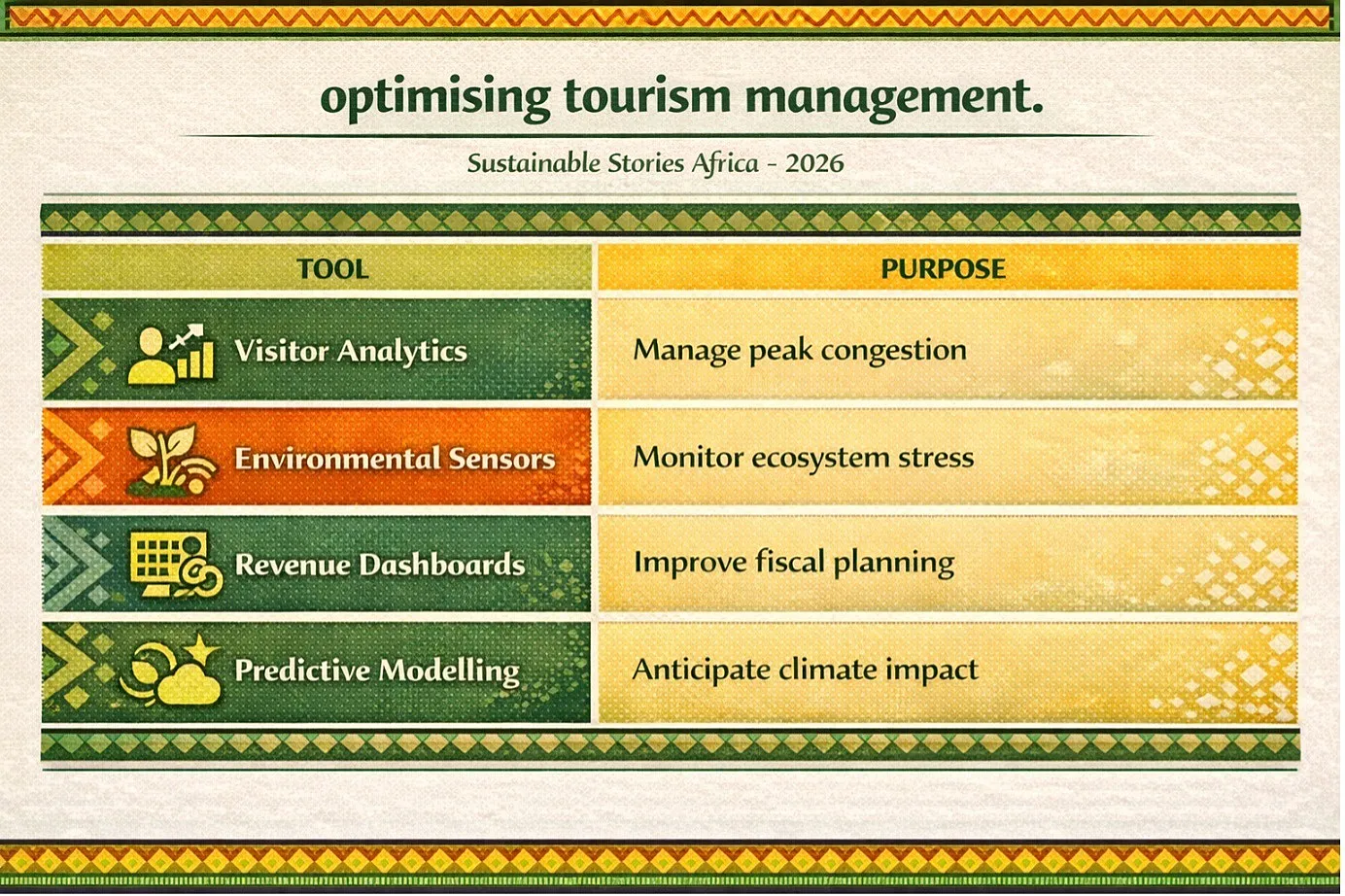 optimising tourism management.

Sustainable Stories Africa - 2026

| TOOL | PURPOSE |
|---|---|
| Visitor Analytics | Manage peak congestion |
| Environmental Sensors | Monitor ecosystem stress |
| Revenue Dashboards | Improve fiscal planning |
| Predictive Modelling | Anticipate climate impact |